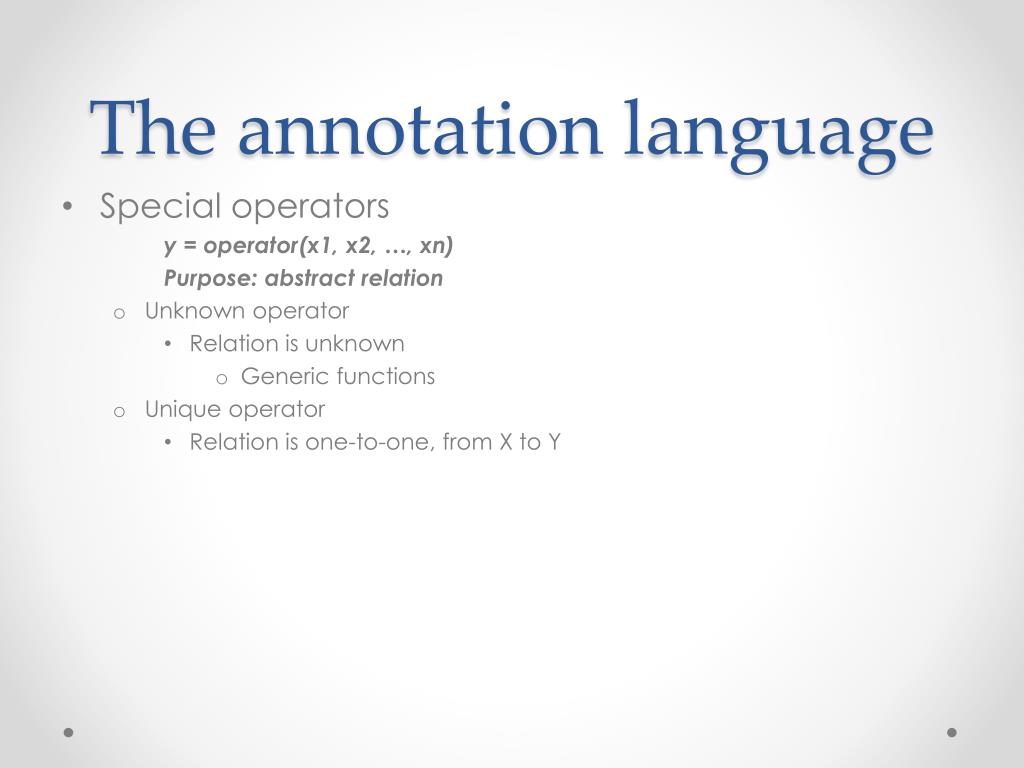 The annotation language

• Special operators

y = operator(x1, x2, …, xn)

Purpose: abstract relation

o Unknown operator

• Relation is unknown

o Generic functions

o Unique operator

• Relation is one-to-one, from X to Y